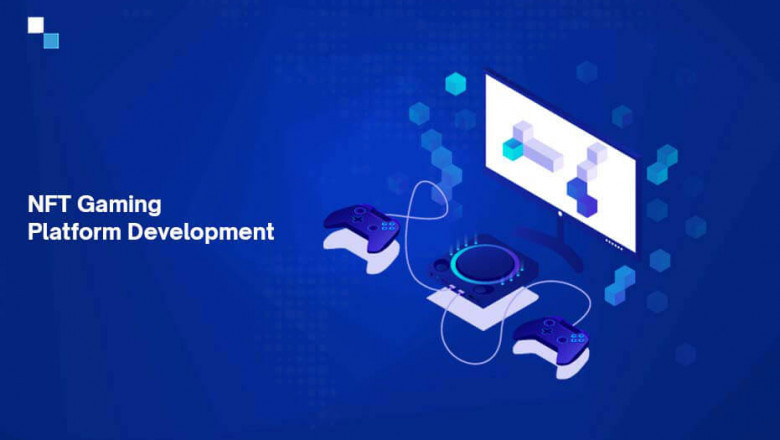 NFT Gaming
Platform Development